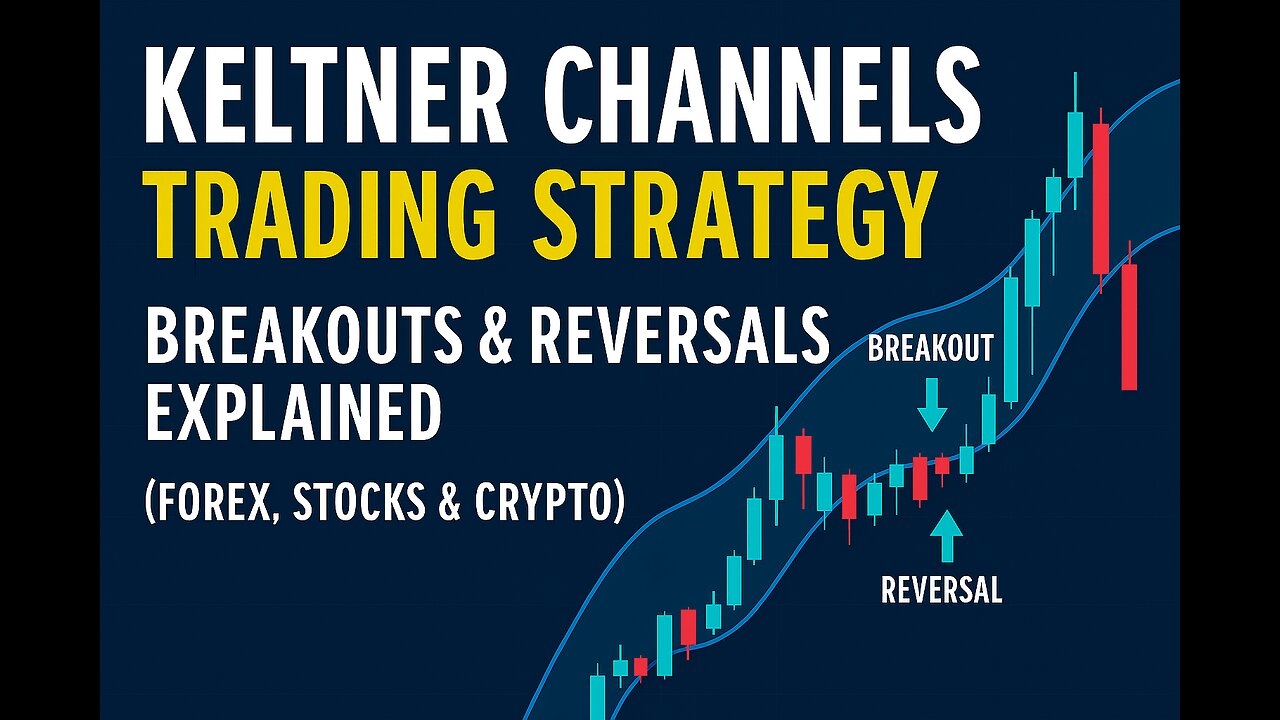 KELTNER CHANNELS
TRADING STRATEGY

BREAKOUTS & REVERSALS EXPLAINED

(FOREX, STOCKS & CRYPTO)

BREAKOUT

REVERSAL